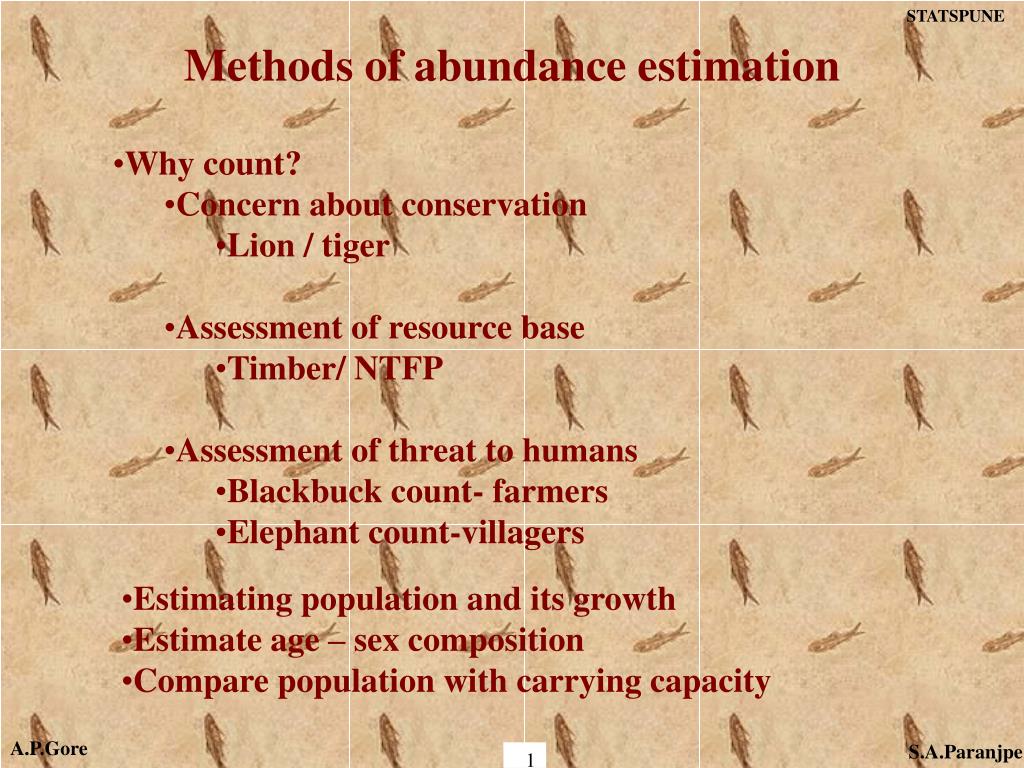 STATSPUNE

Methods of abundance estimation

•Why count?
•Concern about conservation
•Lion / tiger

•Assessment of resource base
•Timber/ NTFP

•Assessment of threat to humans
•Blackbuck count- farmers
•Elephant count-villagers

•Estimating population and its growth
•Estimate age – sex composition
•Compare population with carrying capacity

A.P.Gore

1

S.A.Paranjpe